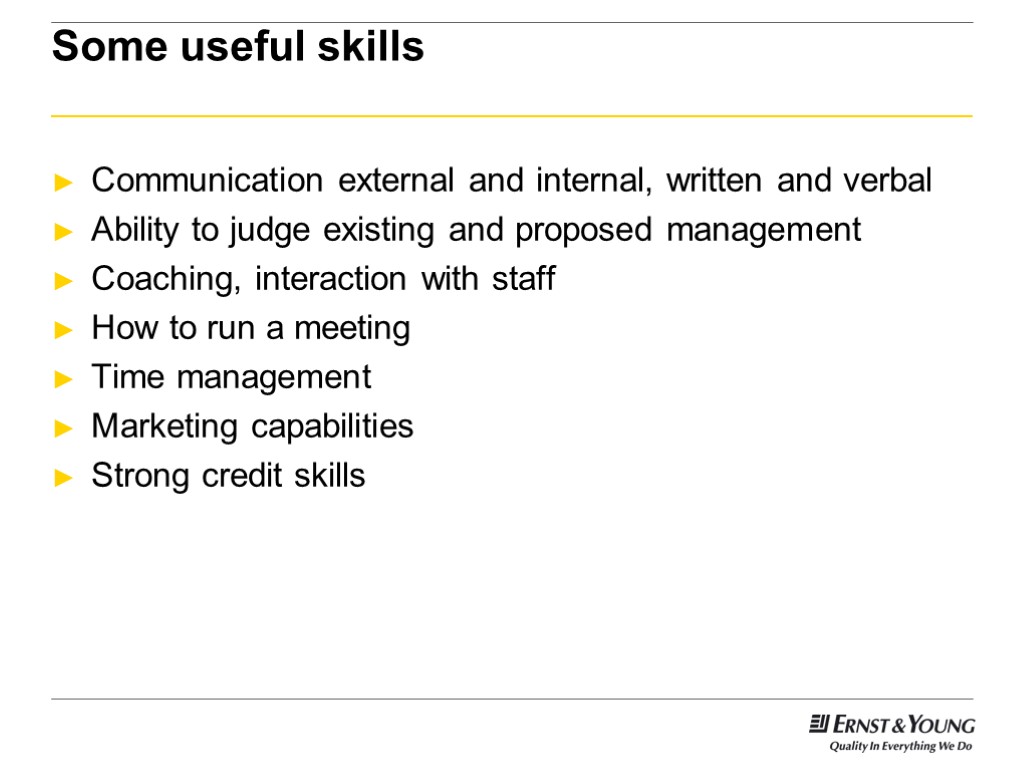 Some useful skills

► Communication external and internal, written and verbal
► Ability to judge existing and proposed management
► Coaching, interaction with staff
► How to run a meeting
► Time management
► Marketing capabilities
► Strong credit skills

ERNST & YOUNG
Quality In Everything We Do